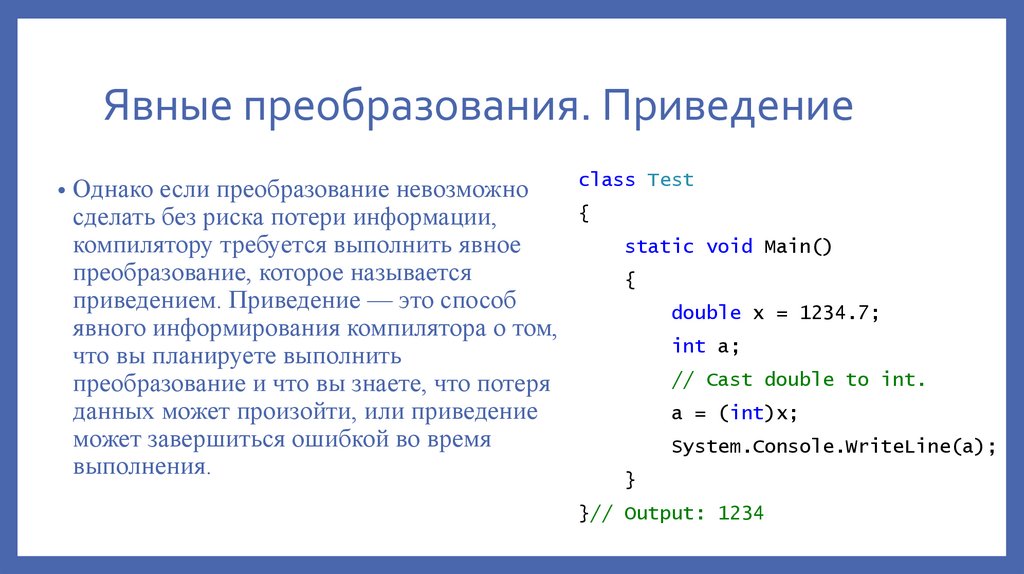 Явные преобразования. Приведение

• Однако если преобразование невозможно сделать без риска потери информации, компилятору требуется выполнить явное преобразование, которое называется приведением. Приведение — это способ явного информирования компилятора о том, что вы планируете выполнить преобразование и что вы знаете, что потеря данных может произойти, или приведение может завершиться ошибкой во время выполнения.

class Test
{
    static void Main()
    {
        double x = 1234.7;
        int a;
        // Cast double to int.
        a = (int)x;
        System.Console.WriteLine(a);
    }
}// Output: 1234